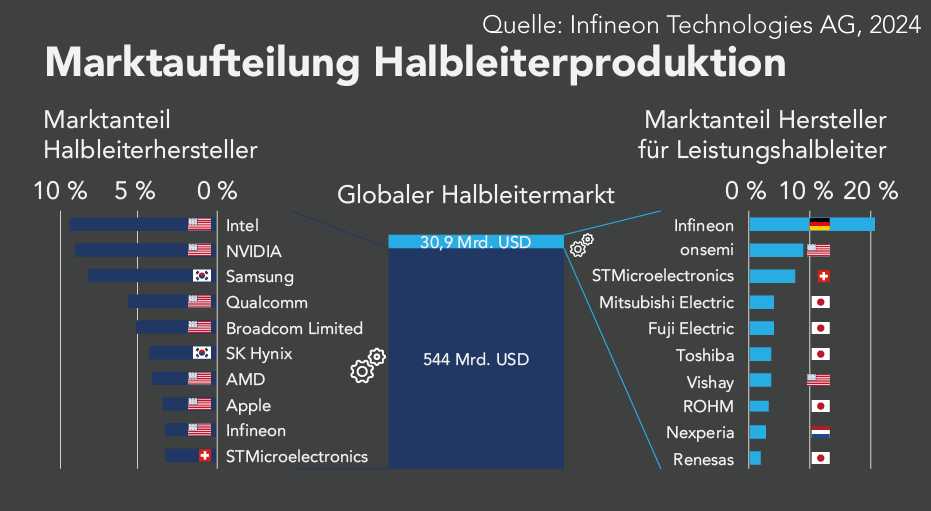 Quelle: Infineon Technologies AG, 2024

Marktaufteilung Halbleiterproduktion

Marktanteil Halbleiterhersteller

10 % 5 % 0 %

Intel
NVIDIA
Samsung
Qualcomm
Broadcom Limited
SK Hynix
AMD
Apple
Infineon
STMicroelectronics

Globaler Halbleitermarkt

30,9 Mrd. USD

544 Mrd. USD

Marktanteil Hersteller für Leistungshalbleiter

0 % 10 % 20 %

Infineon
onsemi
STMicroelectronics
Mitsubishi Electric
Fuji Electric
Toshiba
Vishay
ROHM
Nexperia
Renesas